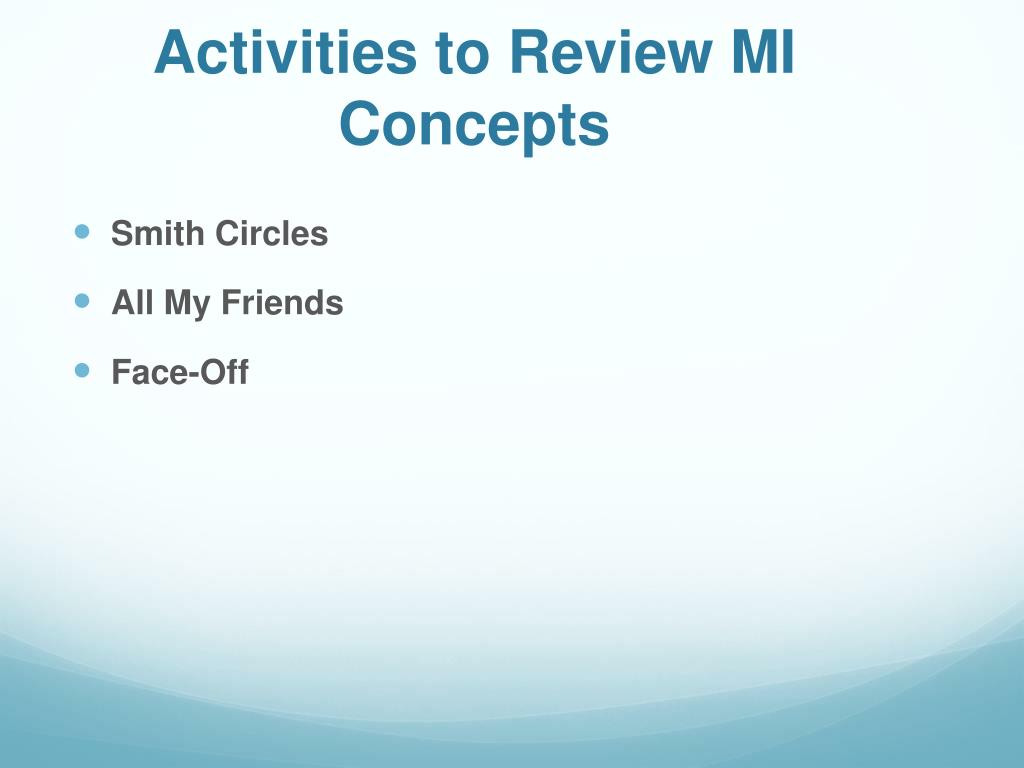 Activities to Review MI Concepts

- Smith Circles
- All My Friends
- Face-Off